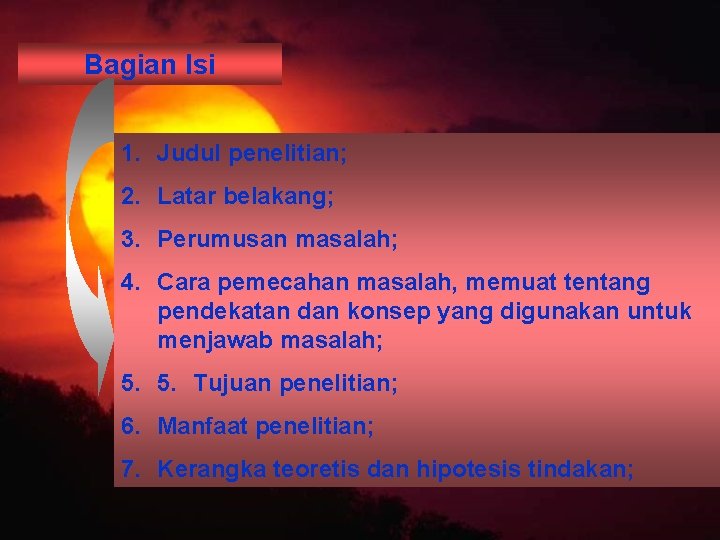 Bagian Isi

1. Judul penelitian;
2. Latar belakang;
3. Perumusan masalah;
4. Cara pemecahan masalah, memuat tentang pendekatan dan konsep yang digunakan untuk menjawab masalah;
5. 5. Tujuan penelitian;
6. Manfaat penelitian;
7. Kerangka teoretis dan hipotesis tindakan;